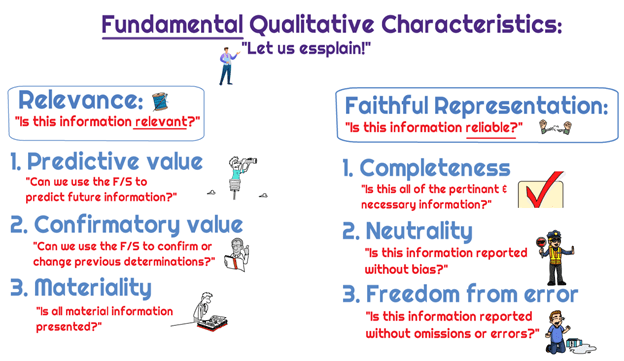 Fundamental Qualitative Characteristics:
"Let us essplain!"

Relevance:
"Is this information relevant?"

1. Predictive value
"Can we use the F/S to predict future information?"

2. Confirmatory value
"Can we use the F/S to confirm or change previous determinations?"

3. Materiality
"Is all material information presented?"

Faithful Representation:
"Is this information reliable?"

1. Completeness
"Is this all of the pertinant & necessary information?"

2. Neutrality
"Is this information reported without bias?"

3. Freedom from error
"Is this information reported without omissions or errors?"